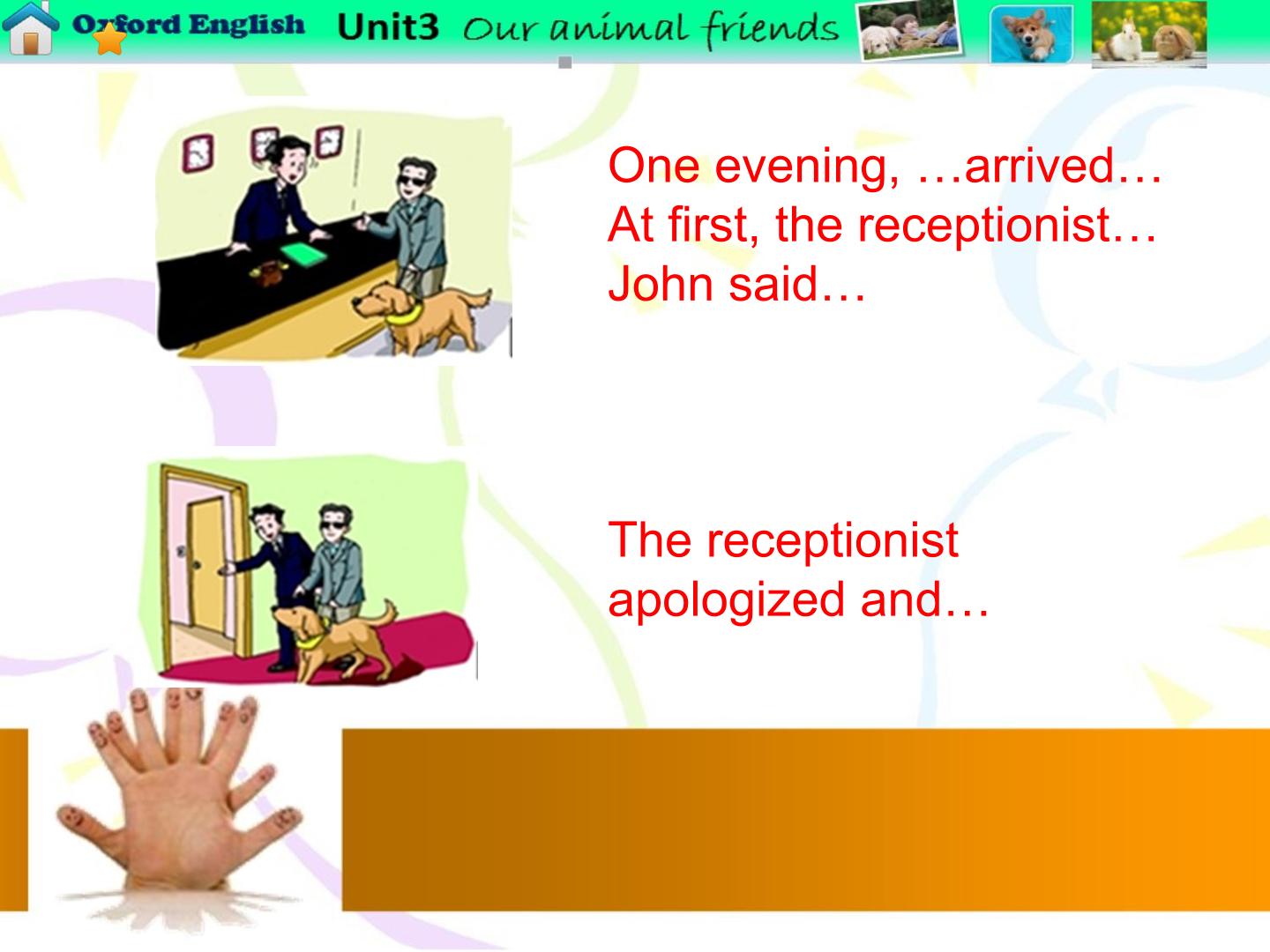 Oxford English Unit3 Our animal friends

One evening, …arrived…
At first, the receptionist…
John said…

The receptionist apologized and…